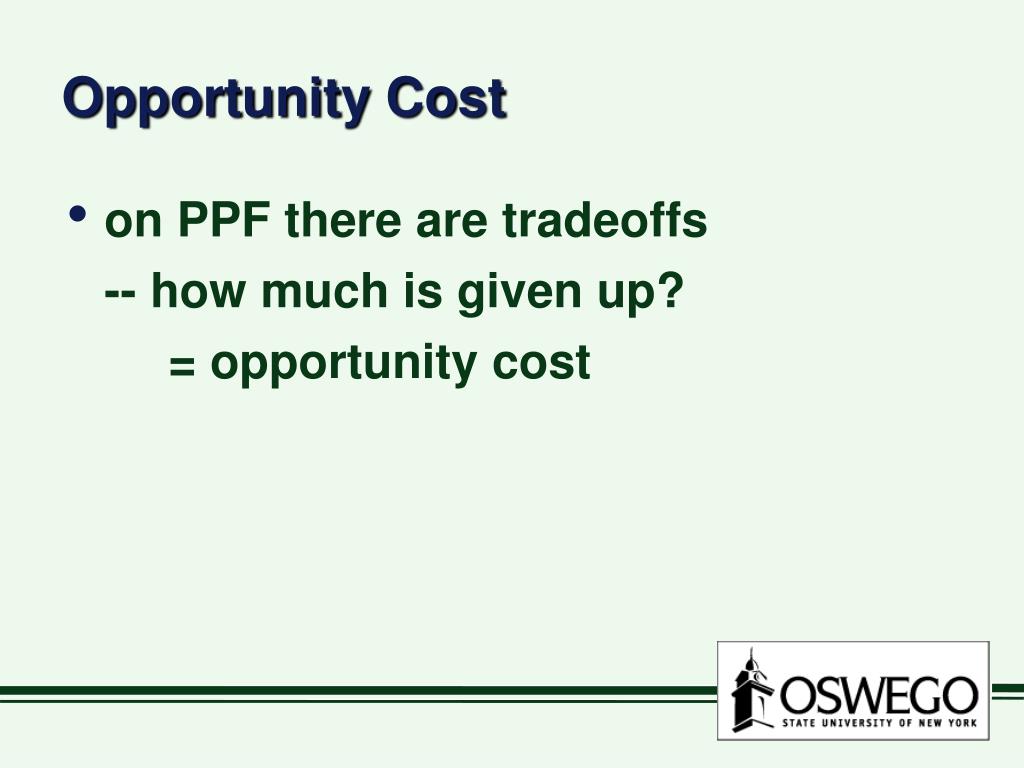 Opportunity Cost

• on PPF there are tradeoffs
-- how much is given up?
= opportunity cost

OSWEGO
STATE UNIVERSITY OF NEW YORK